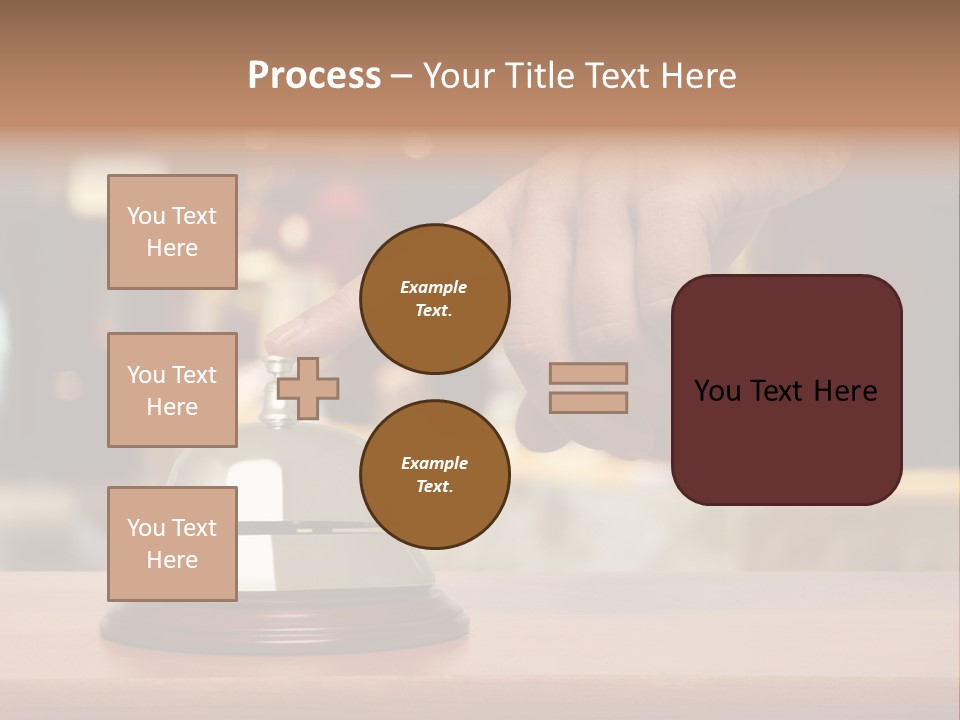 Process – Your Title Text Here

You Text Here

You Text Here

You Text Here

Example Text.

Example Text.

You Text Here